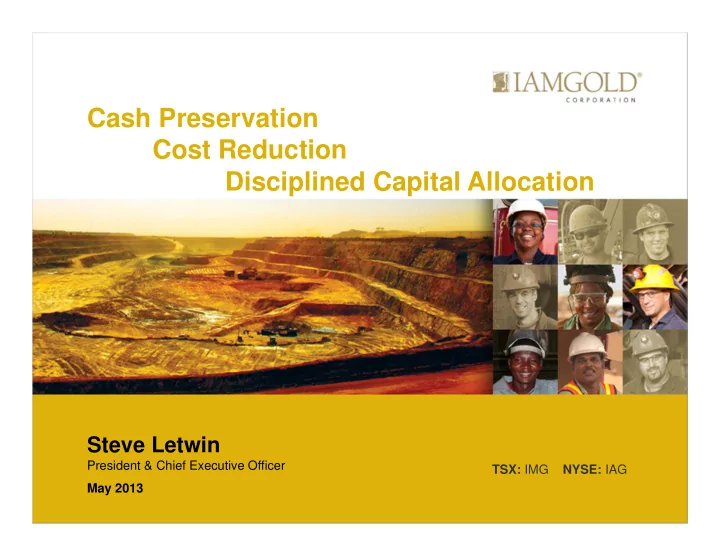 IAMGOLD®
CORPORATION

Cash Preservation
Cost Reduction
Disciplined Capital Allocation

Steve Letwin
President & Chief Executive Officer
May 2013

TSX: IMG NYSE: IAG